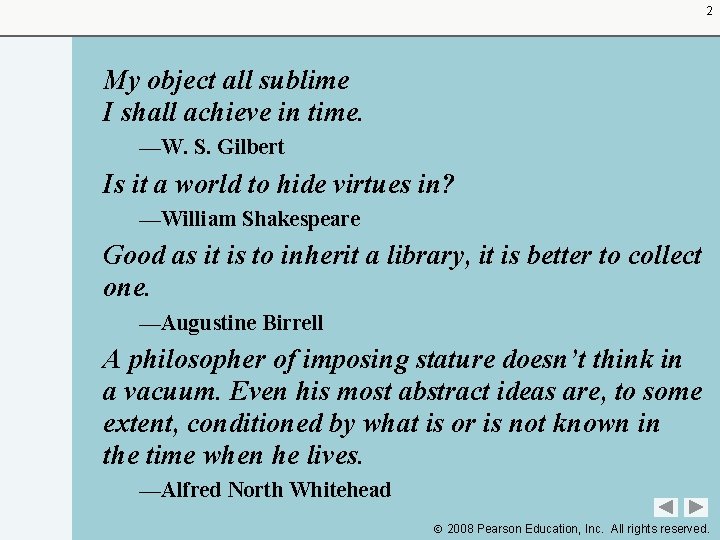 2

My object all sublime
I shall achieve in time.

—W. S. Gilbert

Is it a world to hide virtues in?

—William Shakespeare

Good as it is to inherit a library, it is better to collect one.

—Augustine Birrell

A philosopher of imposing stature doesn't think in a vacuum. Even his most abstract ideas are, to some extent, conditioned by what is or is not known in the time when he lives.

—Alfred North Whitehead

© 2008 Pearson Education, Inc. All rights reserved.